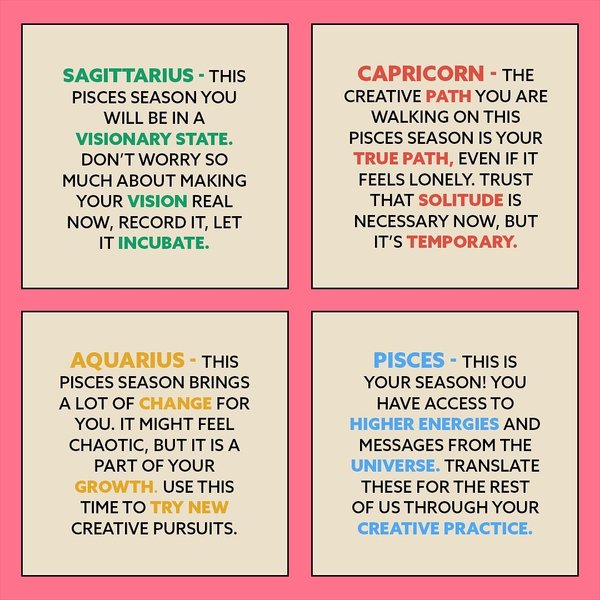 SAGITTARIUS - THIS PISCES SEASON YOU WILL BE IN A VISIONARY STATE. DON'T WORRY SO MUCH ABOUT MAKING YOUR VISION REAL NOW, RECORD IT, LET IT INCUBATE.

CAPRICORN - THE CREATIVE PATH YOU ARE WALKING ON THIS PISCES SEASON IS YOUR TRUE PATH, EVEN IF IT FEELS LONELY. TRUST THAT SOLITUDE IS NECESSARY NOW, BUT IT'S TEMPORARY.

AQUARIUS - THIS PISCES SEASON BRINGS A LOT OF CHANGE FOR YOU. IT MIGHT FEEL CHAOTIC, BUT IT IS A PART OF YOUR GROWTH. USE THIS TIME TO TRY NEW CREATIVE PURSUITS.

PISCES - THIS IS YOUR SEASON! YOU HAVE ACCESS TO HIGHER ENERGIES AND MESSAGES FROM THE UNIVERSE. TRANSLATE THESE FOR THE REST OF US THROUGH YOUR CREATIVE PRACTICE.